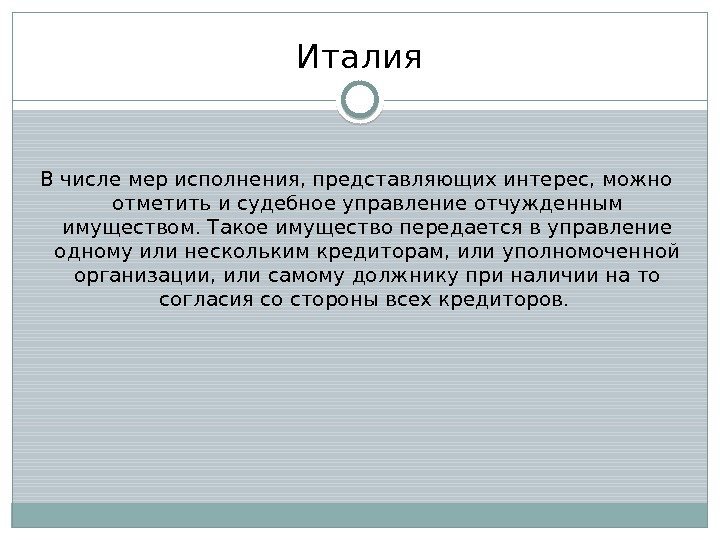 Италия

В числе мер исполнения, представляющих интерес, можно отметить и судебное управление отчужденным имуществом. Такое имущество передается в управление одному или нескольким кредиторам, или уполномоченной организации, или самому должнику при наличии на то согласия со стороны всех кредиторов.